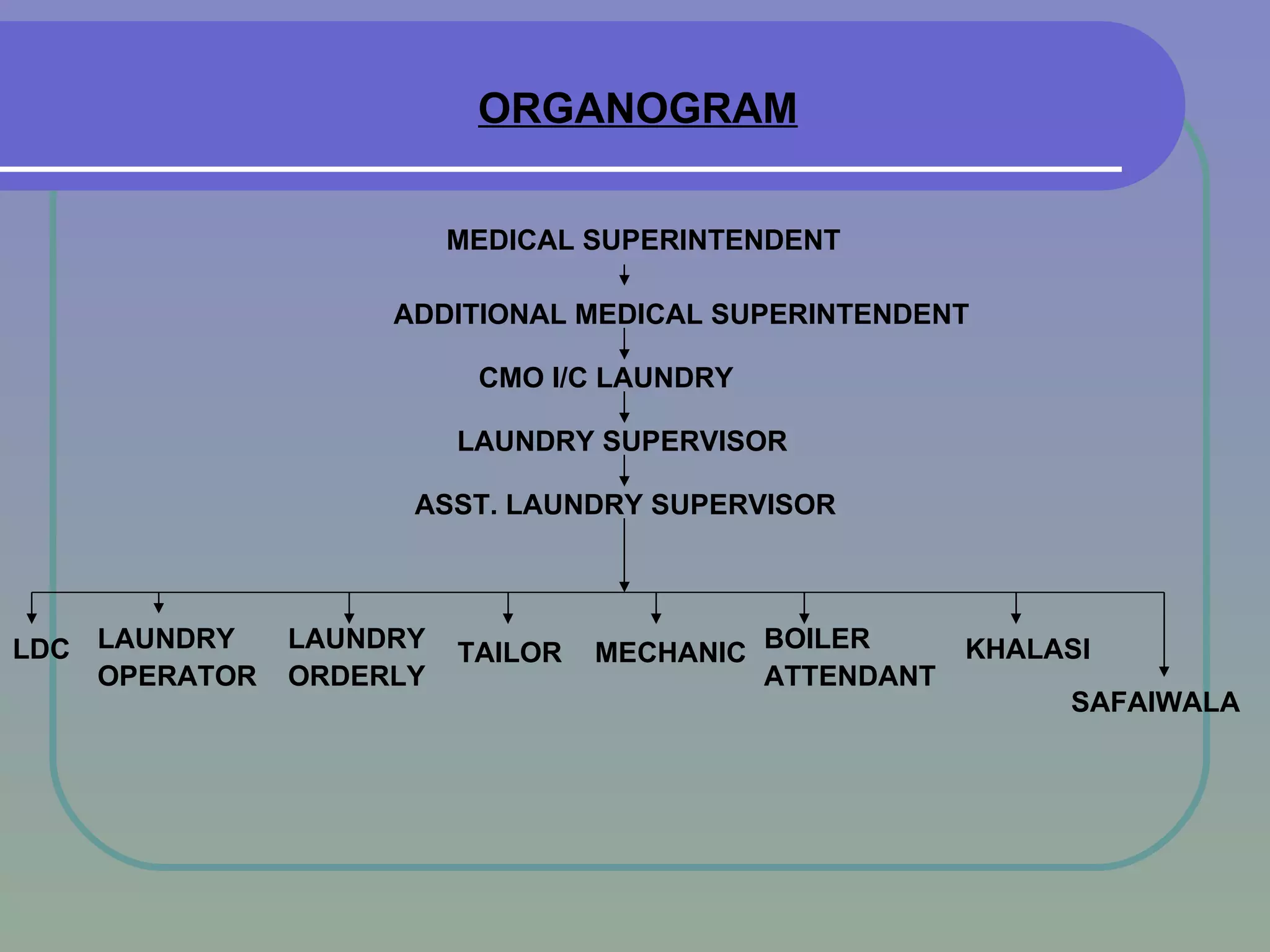 ORGANOGRAM

MEDICAL SUPERINTENDENT

ADDITIONAL MEDICAL SUPERINTENDENT

CMO I/C LAUNDRY

LAUNDRY SUPERVISOR

ASST. LAUNDRY SUPERVISOR

LDC

LAUNDRY OPERATOR

LAUNDRY ORDERLY

TAILOR

MECHANIC

BOILER ATTENDANT

KHALASI

SAFAIWALA